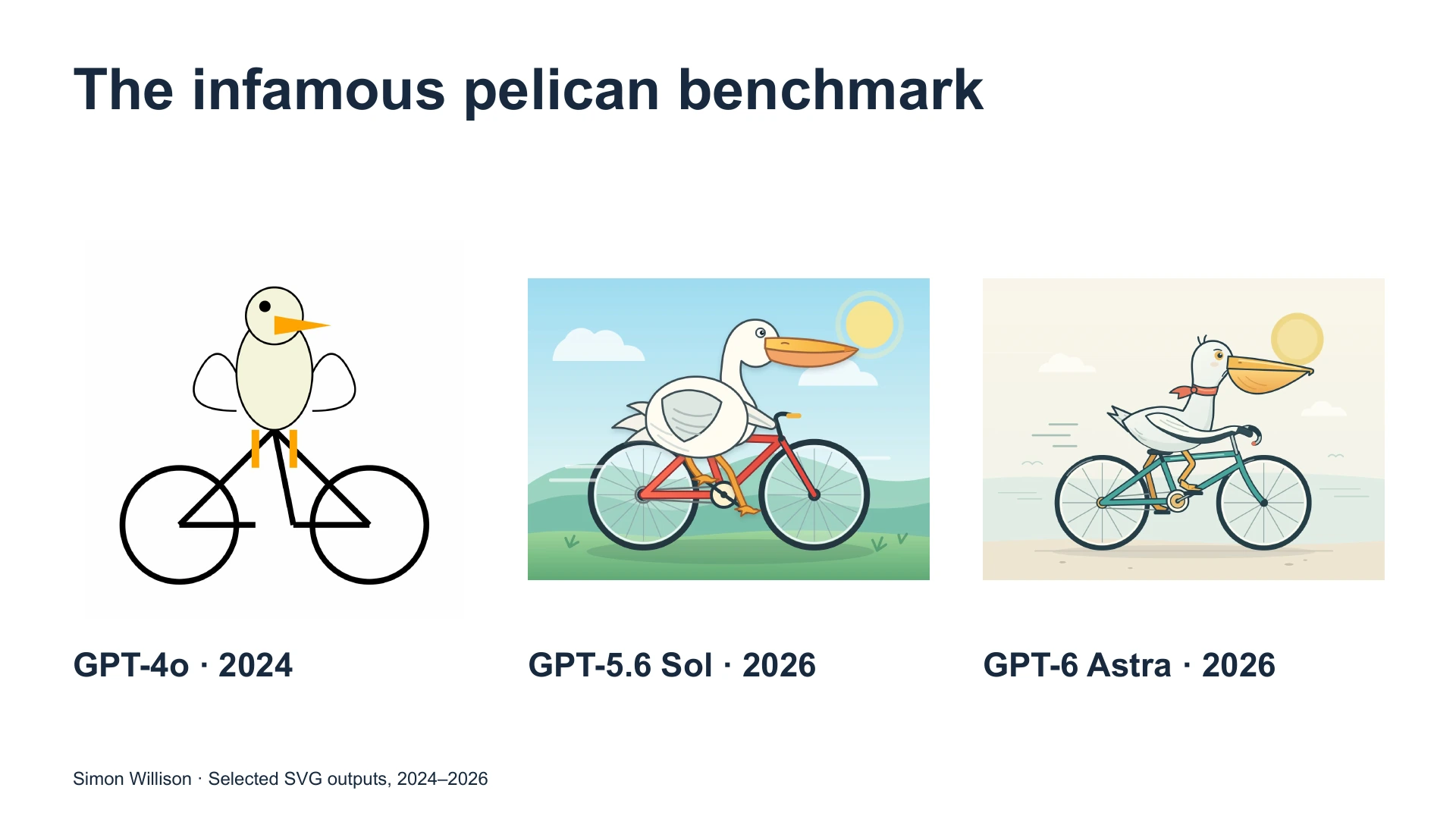 The infamous pelican benchmark

GPT-4o · 2024

GPT-5.6 Sol · 2026

GPT-6 Astra · 2026

Simon Willison · Selected SVG outputs, 2024–2026